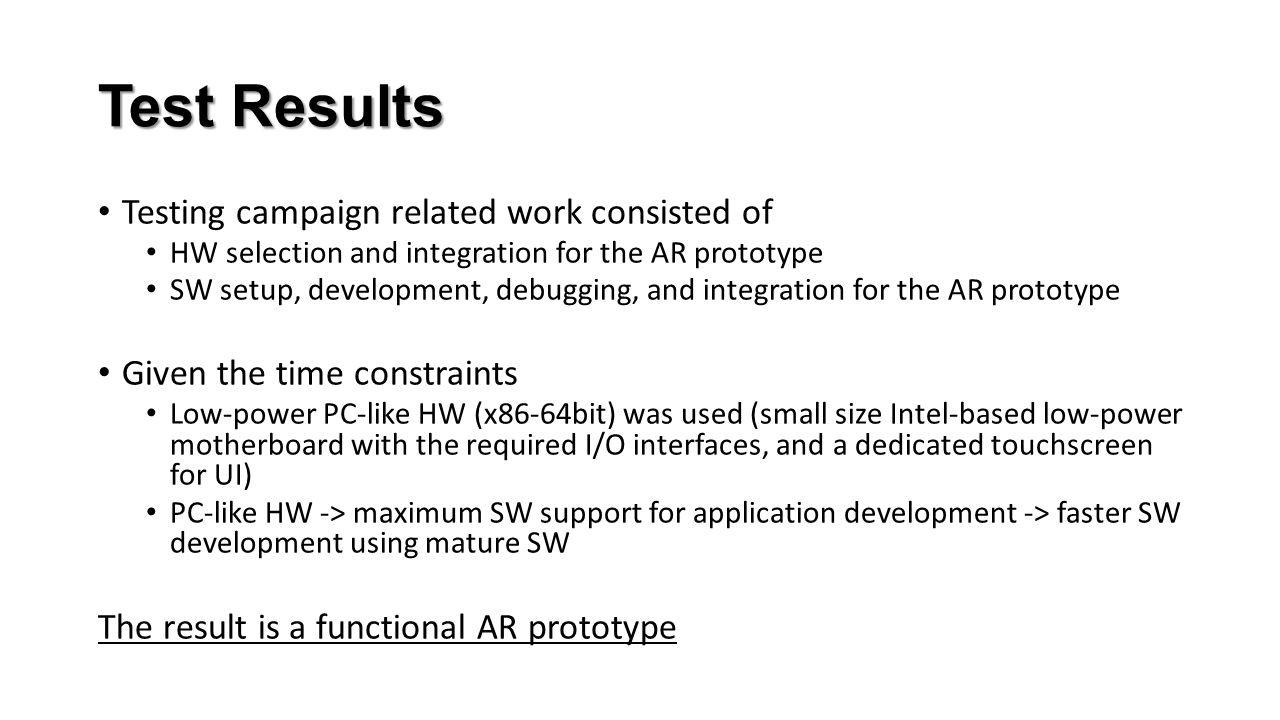 Test Results

• Testing campaign related work consisted of
  • HW selection and integration for the AR prototype
  • SW setup, development, debugging, and integration for the AR prototype

• Given the time constraints
  • Low-power PC-like HW (x86-64bit) was used (small size Intel-based low-power motherboard with the required I/O interfaces, and a dedicated touchscreen for UI)
  • PC-like HW -> maximum SW support for application development -> faster SW development using mature SW

The result is a functional AR prototype